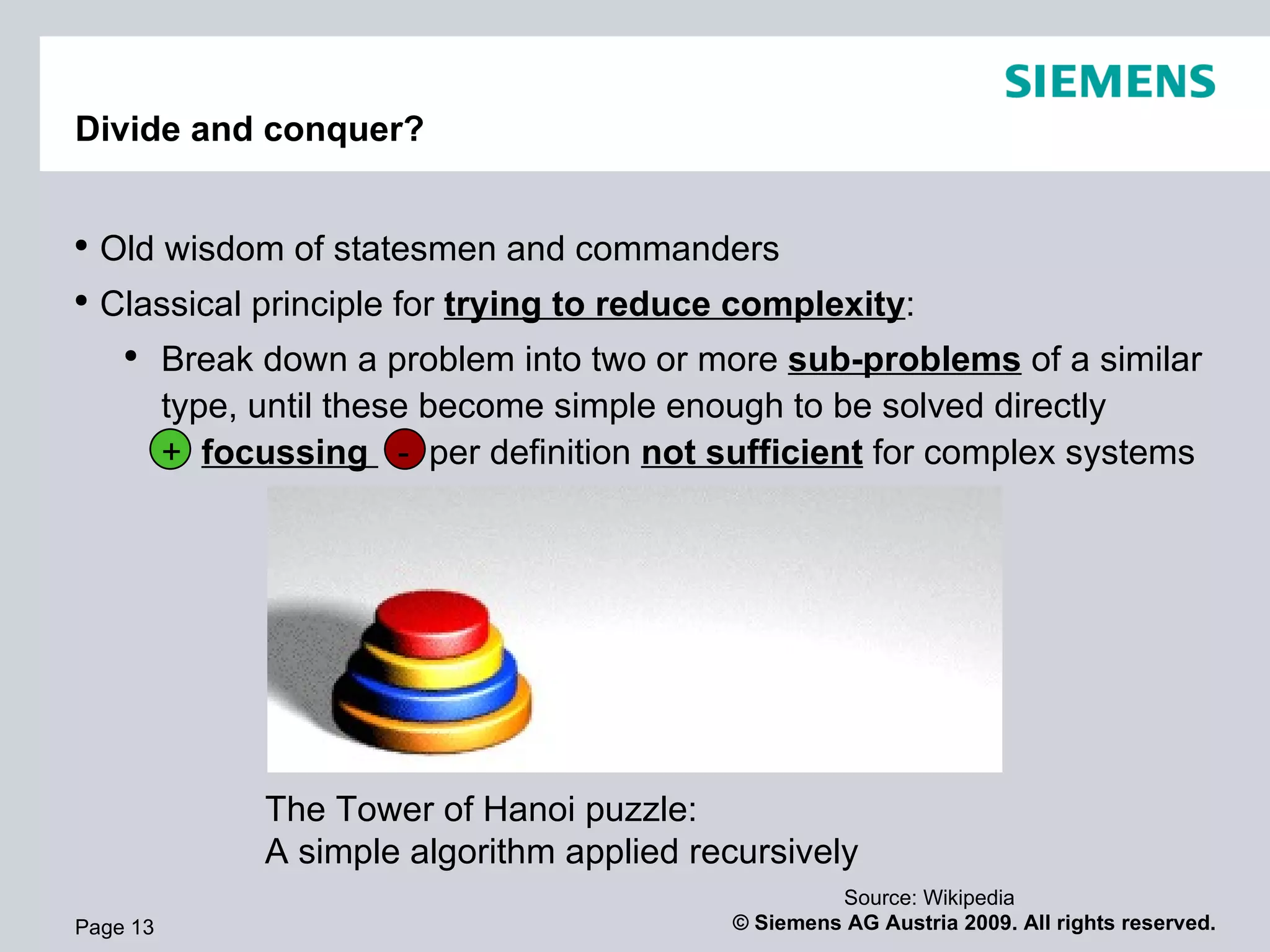 SIEMENS

Divide and conquer?

• Old wisdom of statesmen and commanders
• Classical principle for trying to reduce complexity:
  • Break down a problem into two or more sub-problems of a similar type, until these become simple enough to be solved directly
  + focussing - per definition not sufficient for complex systems

The Tower of Hanoi puzzle:
A simple algorithm applied recursively

Source: Wikipedia

Page 13

© Siemens AG Austria 2009. All rights reserved.